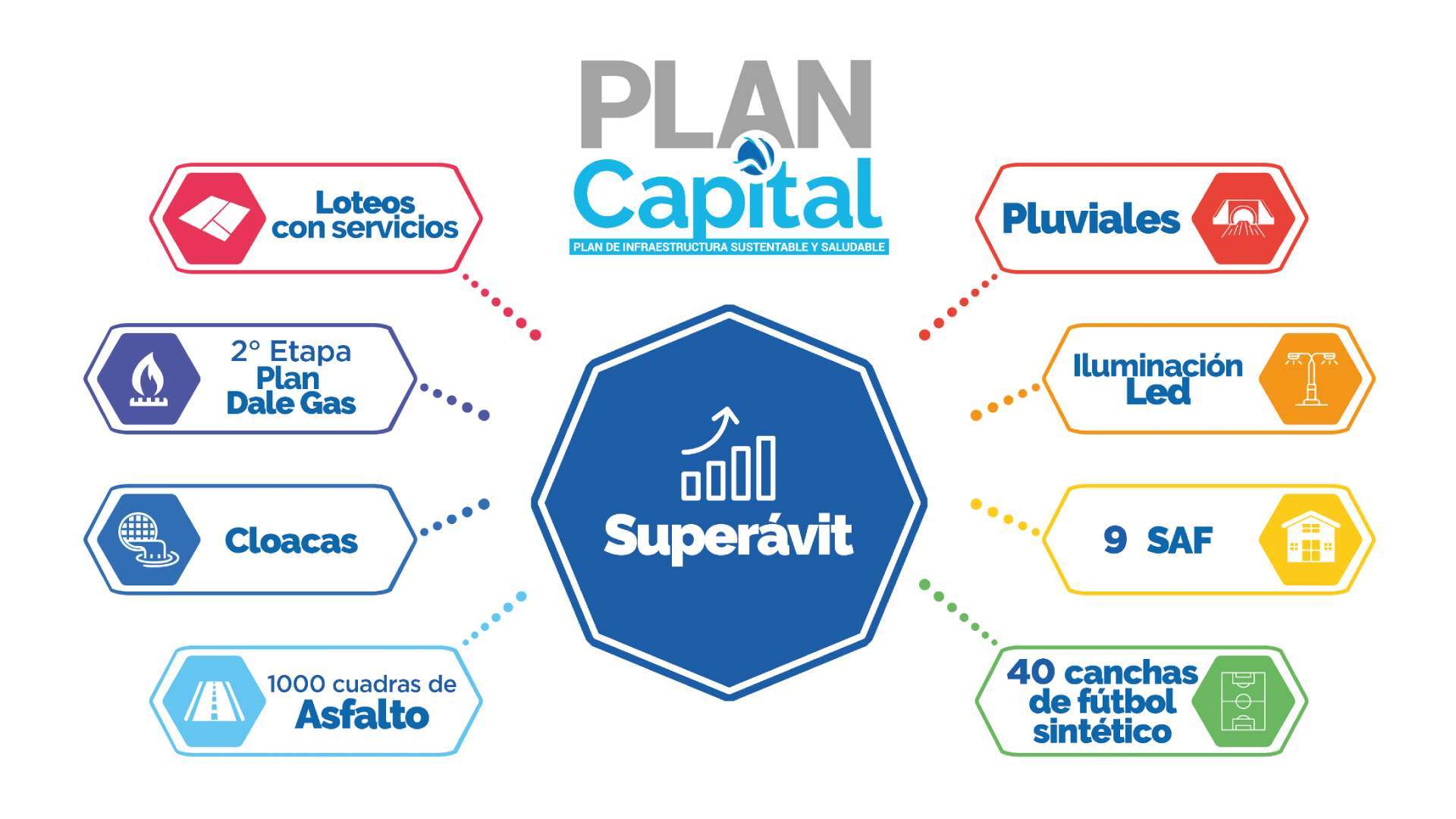 PLAN
Capital
PLAN DE INFRAESTRUCTURA SUSTENTABLE Y SALUDABLE

Loteos con servicios

2° Etapa Plan Dale Gas

Cloacas

1000 cuadras de Asfalto

Superávit

Pluviales

Iluminación Led

9 SAF

40 canchas de fútbol sintético